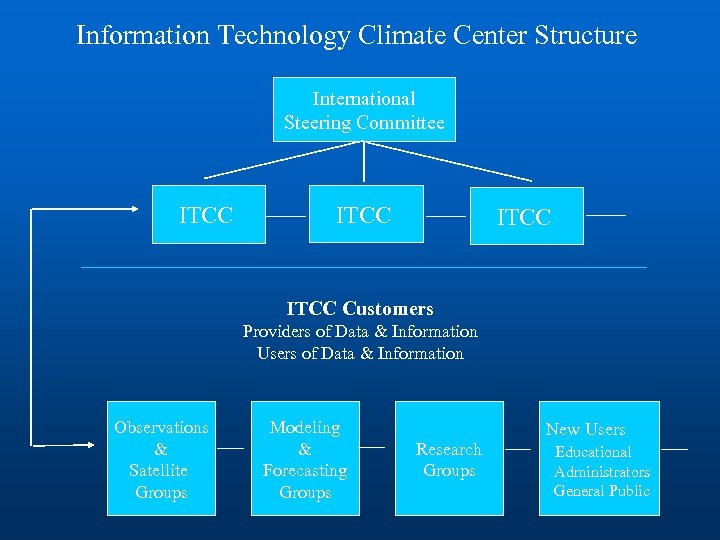 Information Technology Climate Center Structure

International Steering Committee

ITCC

ITCC

ITCC

ITCC Customers
Providers of Data & Information
Users of Data & Information

Observations & Satellite Groups

Modeling & Forecasting Groups

Research Groups

New Users
Educational
Administrators
General Public